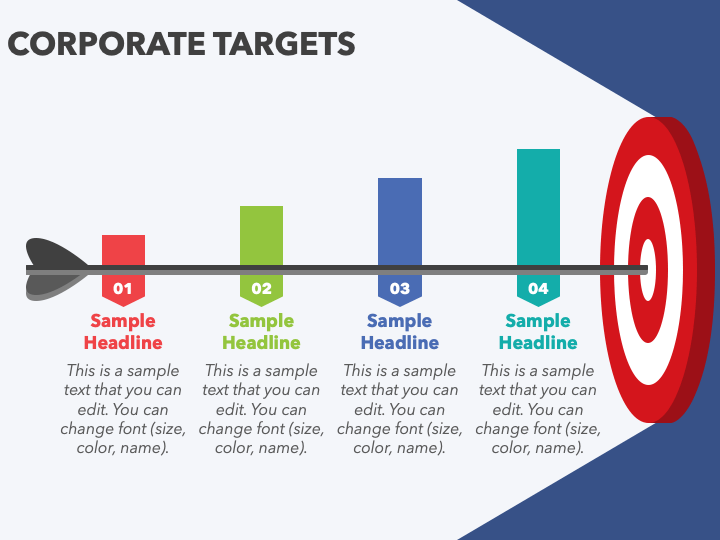 CORPORATE TARGETS

01
Sample Headline
This is a sample text that you can edit. You can change font (size, color, name).

02
Sample Headline
This is a sample text that you can edit. You can change font (size, color, name).

03
Sample Headline
This is a sample text that you can edit. You can change font (size, color, name).

04
Sample Headline
This is a sample text that you can edit. You can change font (size, color, name).